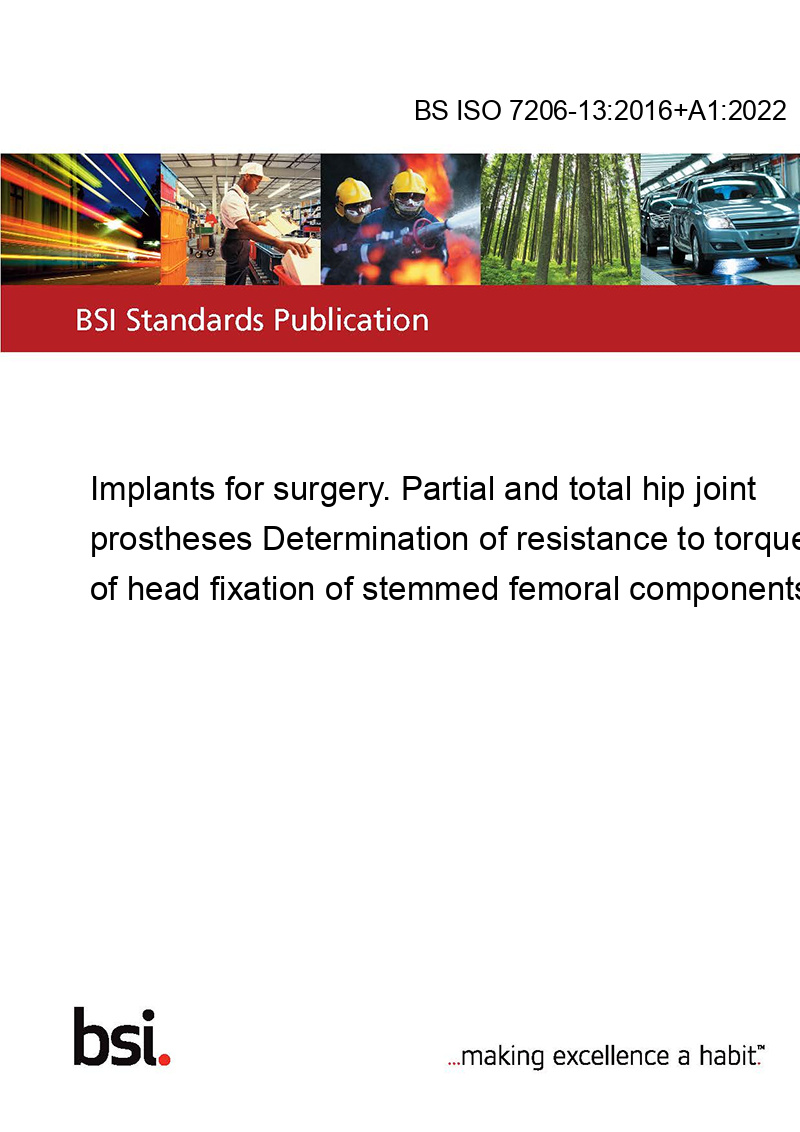 BS ISO 7206-13:2016+A1:2022

BSI Standards Publication

Implants for surgery. Partial and total hip joint prostheses Determination of resistance to torque of head fixation of stemmed femoral components

bsi.

...making excellence a habit.™